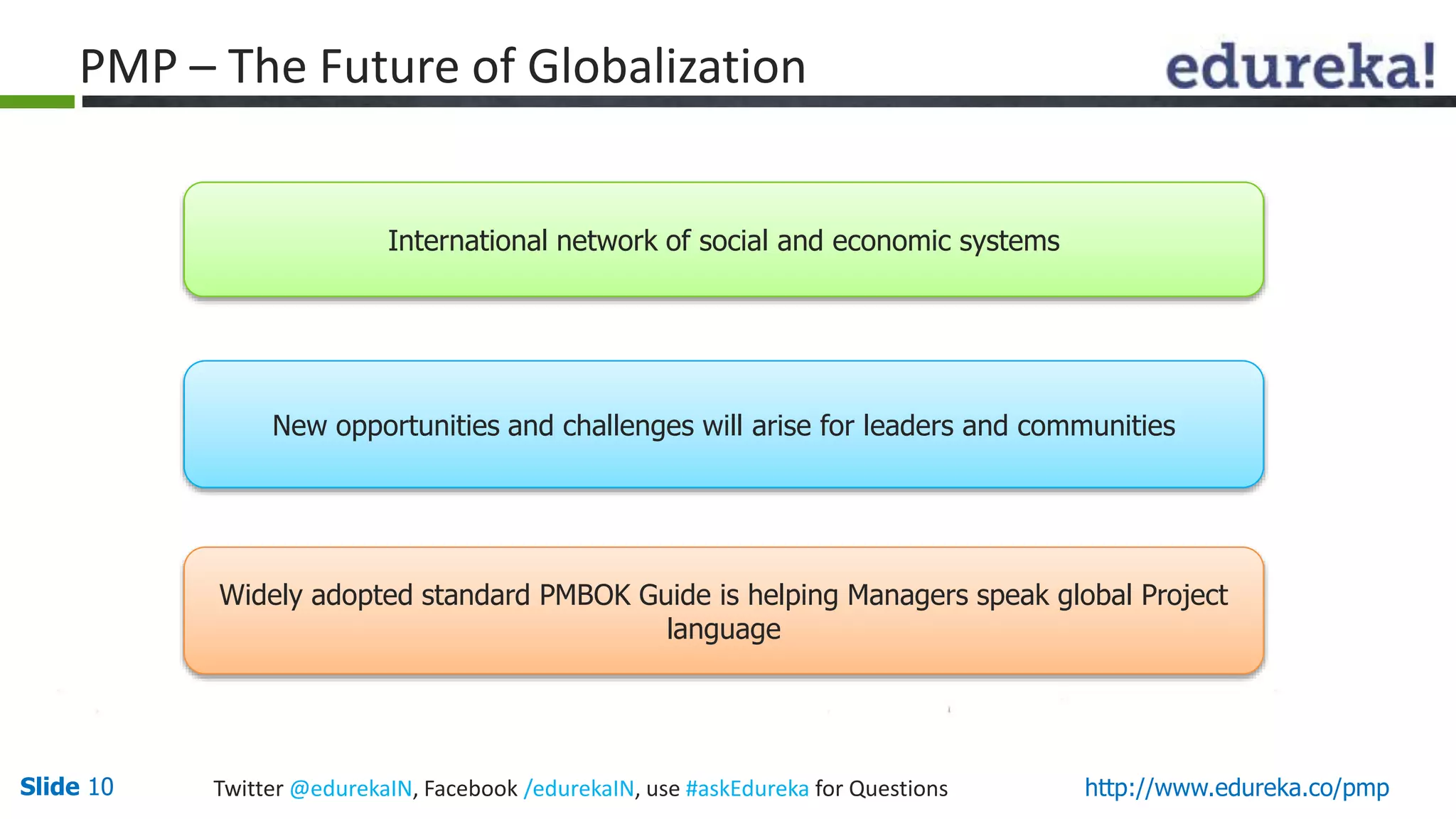 PMP – The Future of Globalization

edureka!

International network of social and economic systems

New opportunities and challenges will arise for leaders and communities

Widely adopted standard PMBOK Guide is helping Managers speak global Project language

Slide 10

Twitter @edurekaIN, Facebook /edurekaIN, use #askEdureka for Questions

http://www.edureka.co/pmp